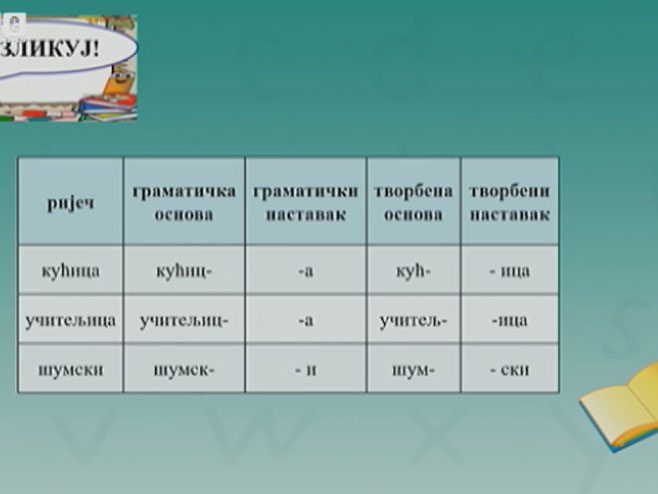 ЗЛИКУЈ!

| ријеч | граматичка основа | граматички наставак | творбена основа | творбени наставак |
|---|---|---|---|---|
| кућица | кућиц- | -а | кућ- | - ица |
| учитељица | учитељиц- | -а | учитељ- | -ица |
| шумски | шумск- | - и | шум- | - ски |